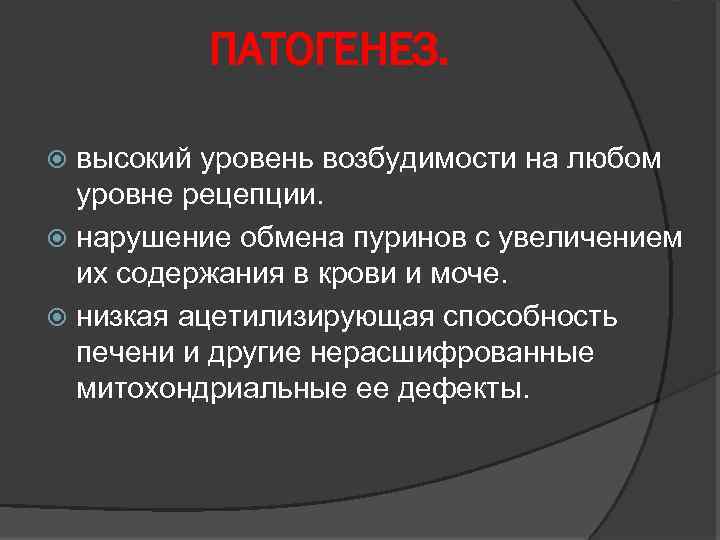 ПАТОГЕНЕЗ.

высокий уровень возбудимости на любом уровне рецепции.

нарушение обмена пуринов с увеличением их содержания в крови и моче.

низкая ацетилизирующая способность печени и другие нерасшифрованные митохондриальные ее дефекты.